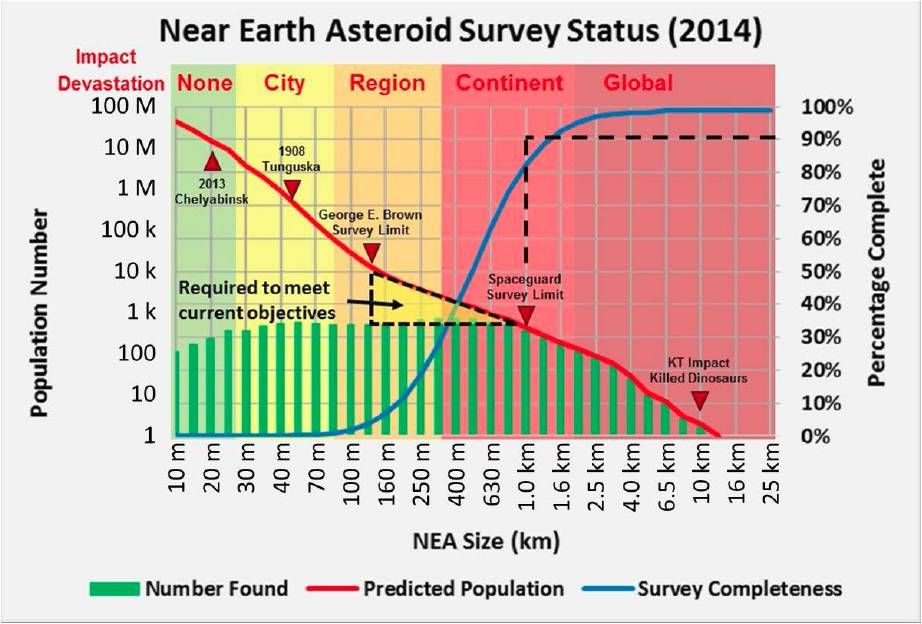 Near Earth Asteroid Survey Status (2014)

Impact Devastation
None
City
Region
Continent
Global

Population Number
100 M
10 M
1 M
100 k
10 k
1 k
100
10
1

Percentage Complete
100%
90%
80%
70%
60%
50%
40%
30%
20%
10%
0%

2013 Chelyabinsk
1908 Tunguska
George E. Brown Survey Limit
Required to meet current objectives
Spaceguard Survey Limit
KT Impact Killed Dinosaurs

10 m
20 m
30 m
40 m
70 m
100 m
160 m
250 m
400 m
630 m
1.0 km
1.6 km
2.5 km
4.0 km
6.5 km
10 km
16 km
25 km

NEA Size (km)

Number Found
Predicted Population
Survey Completeness